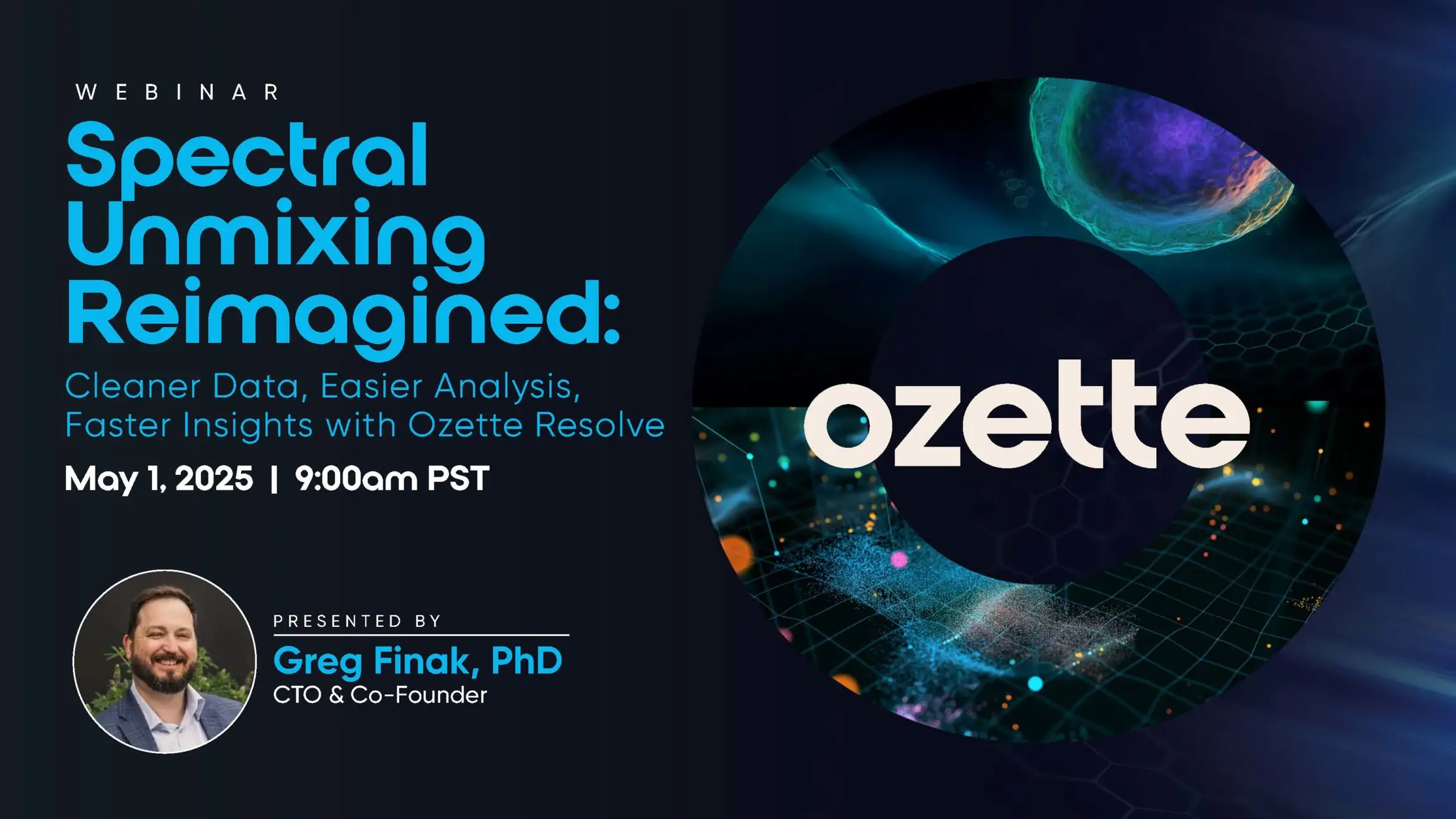 WEBINAR

Spectral Unmixing Reimagined:

Cleaner Data, Easier Analysis, Faster Insights with Ozette Resolve

May 1, 2025 | 9:00am PST

PRESENTED BY

Greg Finak, PhD
CTO & Co-Founder

ozette